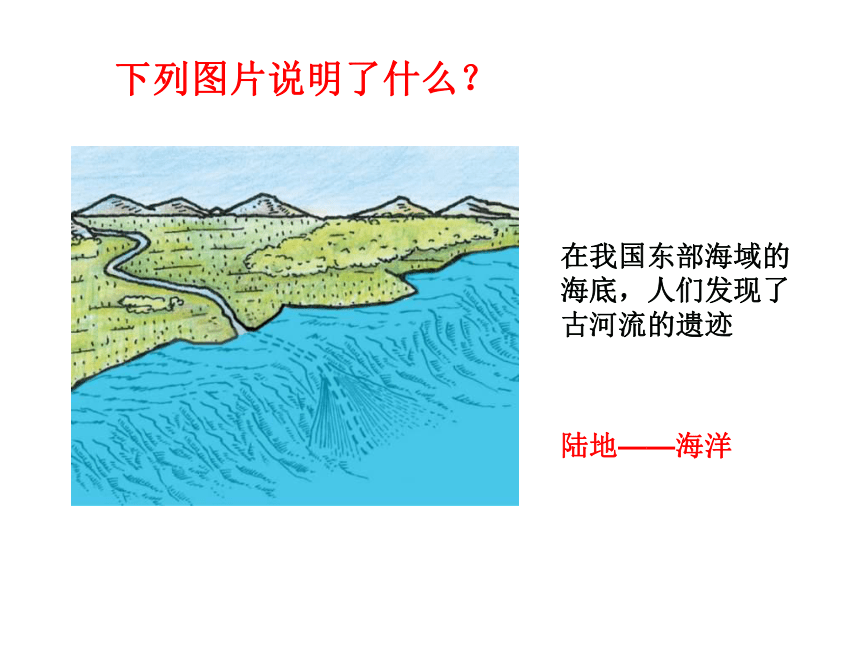 下列图片说明了什么？

在我国东部海域的海底，人们发现了古河流的遗迹

陆地——海洋